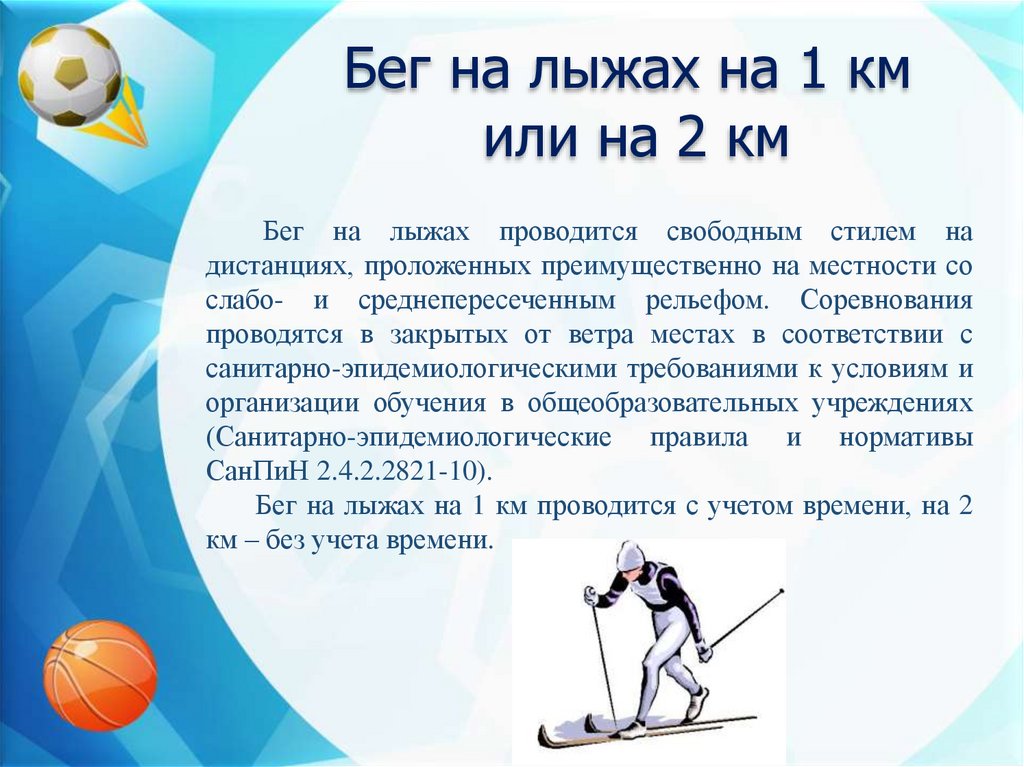 Бег на лыжах на 1 км или на 2 км

Бег на лыжах проводится свободным стилем на дистанциях, проложенных преимущественно на местности со слабо- и среднепересеченным рельефом. Соревнования проводятся в закрытых от ветра местах в соответствии с санитарно-эпидемиологическими требованиями к условиям и организации обучения в общеобразовательных учреждениях (Санитарно-эпидемиологические правила и нормативы СанПиН 2.4.2.2821-10).

Бег на лыжах на 1 км проводится с учетом времени, на 2 км – без учета времени.